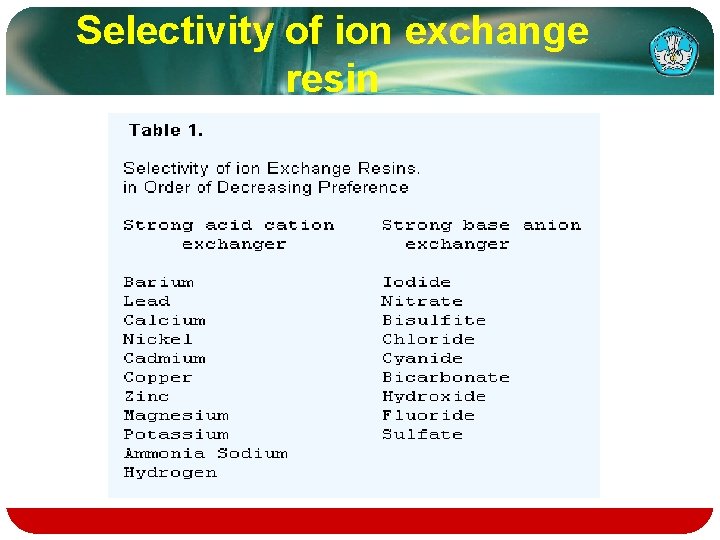 Selectivity of ion exchange resin

Table 1.

Selectivity of ion Exchange Resins. in Order of Decreasing Preference

| Strong acid cation exchanger | Strong base anion exchanger |
|---|---|
| Barium | Iodide |
| Lead | Nitrate |
| Calcium | Bisulfite |
| Nickel | Chloride |
| Cadmium | Cyanide |
| Copper | Bicarbonate |
| Zinc | Hydroxide |
| Magnesium | Fluoride |
| Potassium | Sulfate |
| Ammonia Sodium | |
| Hydrogen | |